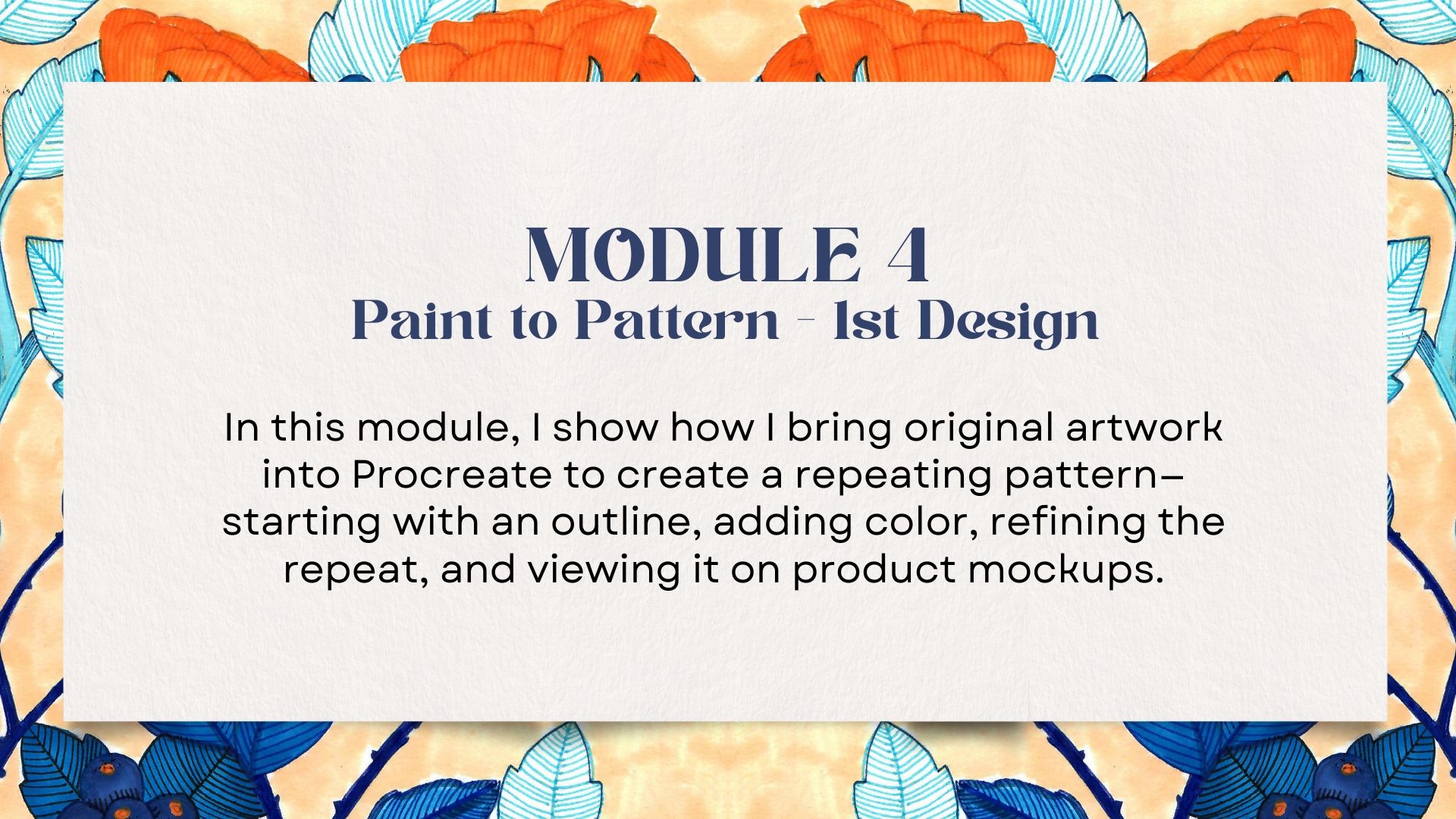 MODULE 4
Paint to Pattern - 1st Design

In this module, I show how I bring original artwork into Procreate to create a repeating pattern—starting with an outline, adding color, refining the repeat, and viewing it on product mockups.